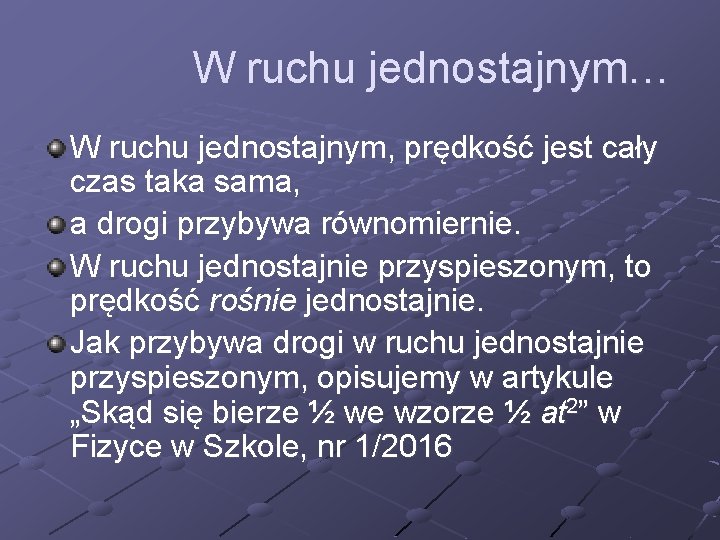 W ruchu jednostajnym…

W ruchu jednostajnym, prędkość jest cały czas taka sama,

a drogi przybywa równomiernie.

W ruchu jednostajnie przyspieszonym, to prędkość rośnie jednostajnie.

Jak przybywa drogi w ruchu jednostajnie przyspieszonym, opisujemy w artykule „Skąd się bierze ½ we wzorze ½ $at^2$” w Fizyce w Szkole, nr 1/2016